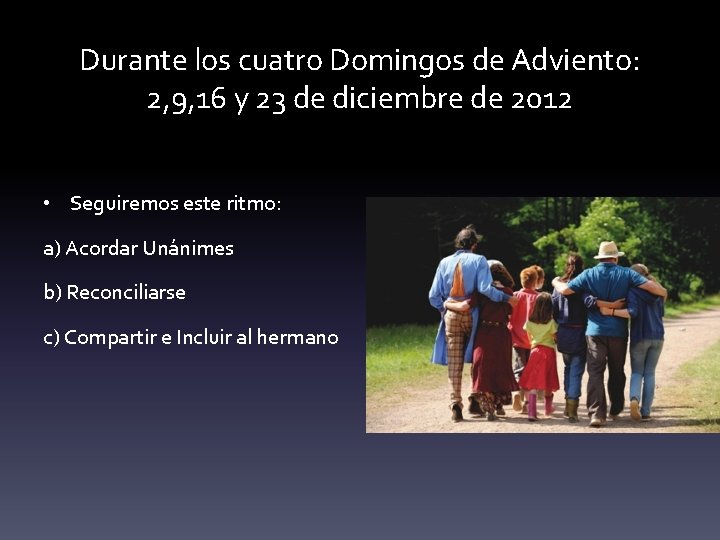 Durante los cuatro Domingos de Adviento: 2,9,16 y 23 de diciembre de 2012

• Seguiremos este ritmo:

a) Acordar Unánimes

b) Reconciliarse

c) Compartir e Incluir al hermano